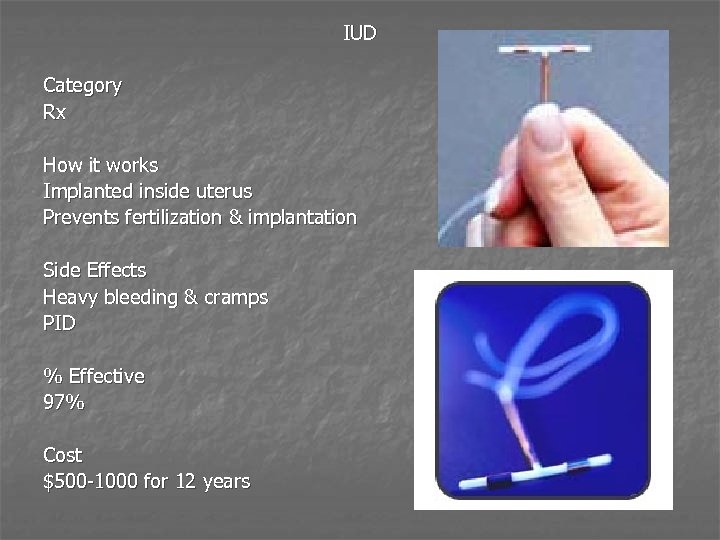 IUD

Category
Rx

How it works
Implanted inside uterus
Prevents fertilization & implantation

Side Effects
Heavy bleeding & cramps
PID

% Effective
97%

Cost
\$500-1000 for 12 years